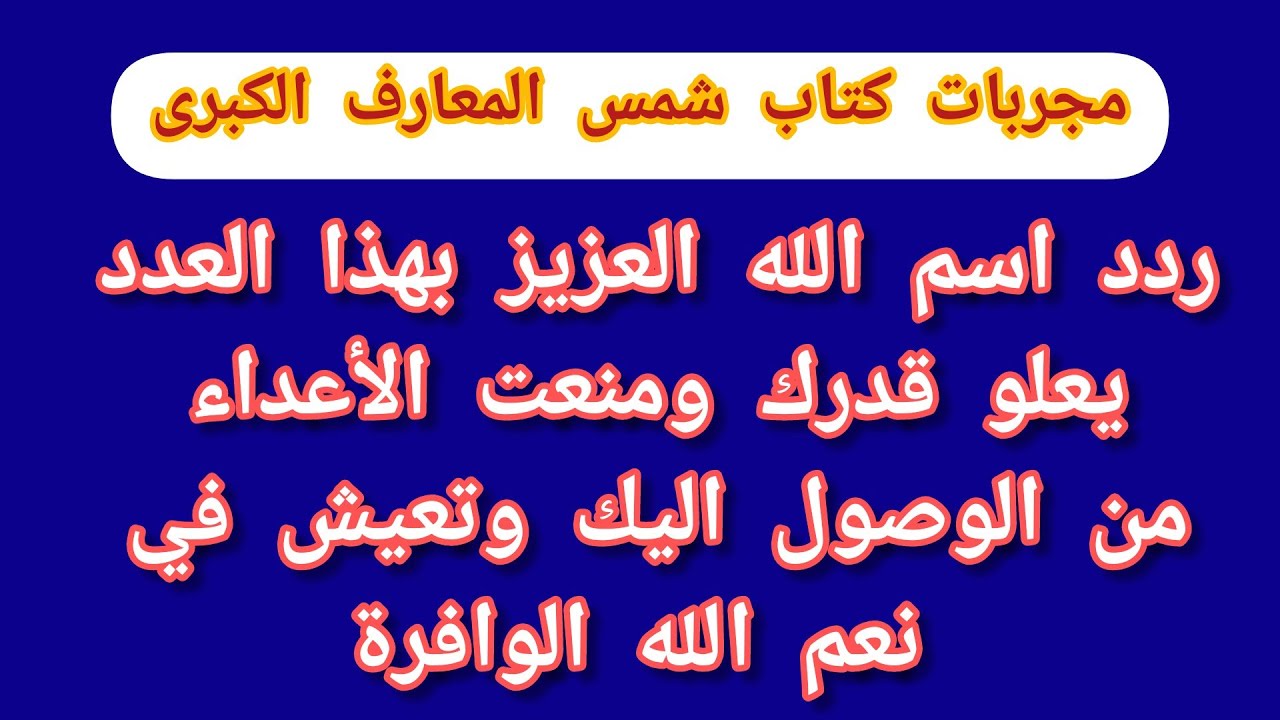 مجربات كتاب شمس المعارف الكبرى

ردد اسم الله العزيز بهذا العدد يعلو قدرك ومنعت الأعداء من الوصول اليك وتعيش في نعم الله الوافرة